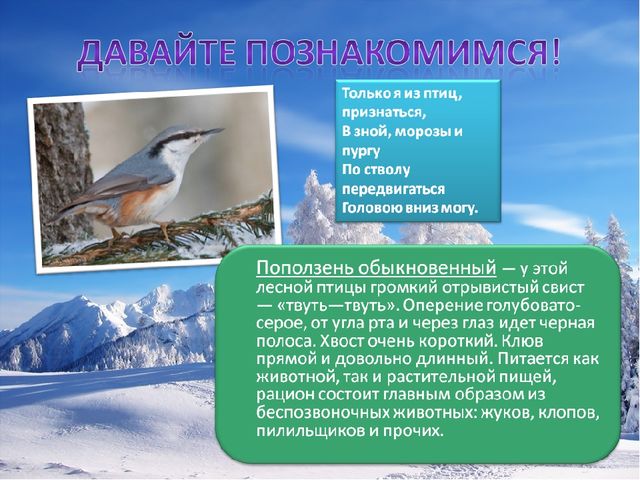 ДАВАЙТЕ ПОЗНАКОМИМСЯ!

Только я из птиц, признаться,
В зной, морозы и пургу
По стволу передвигаться
Головою вниз могу.

Поползень обыкновенный — у этой лесной птицы громкий отрывистый свист — «твуть—твуть». Оперение голубовато-серое, от угла рта и через глаз идет черная полоса. Хвост очень короткий. Клюв прямой и довольно длинный. Питается как животной, так и растительной пищей, рацион состоит главным образом из беспозвоночных животных: жуков, клопов, пилильщиков и прочих.